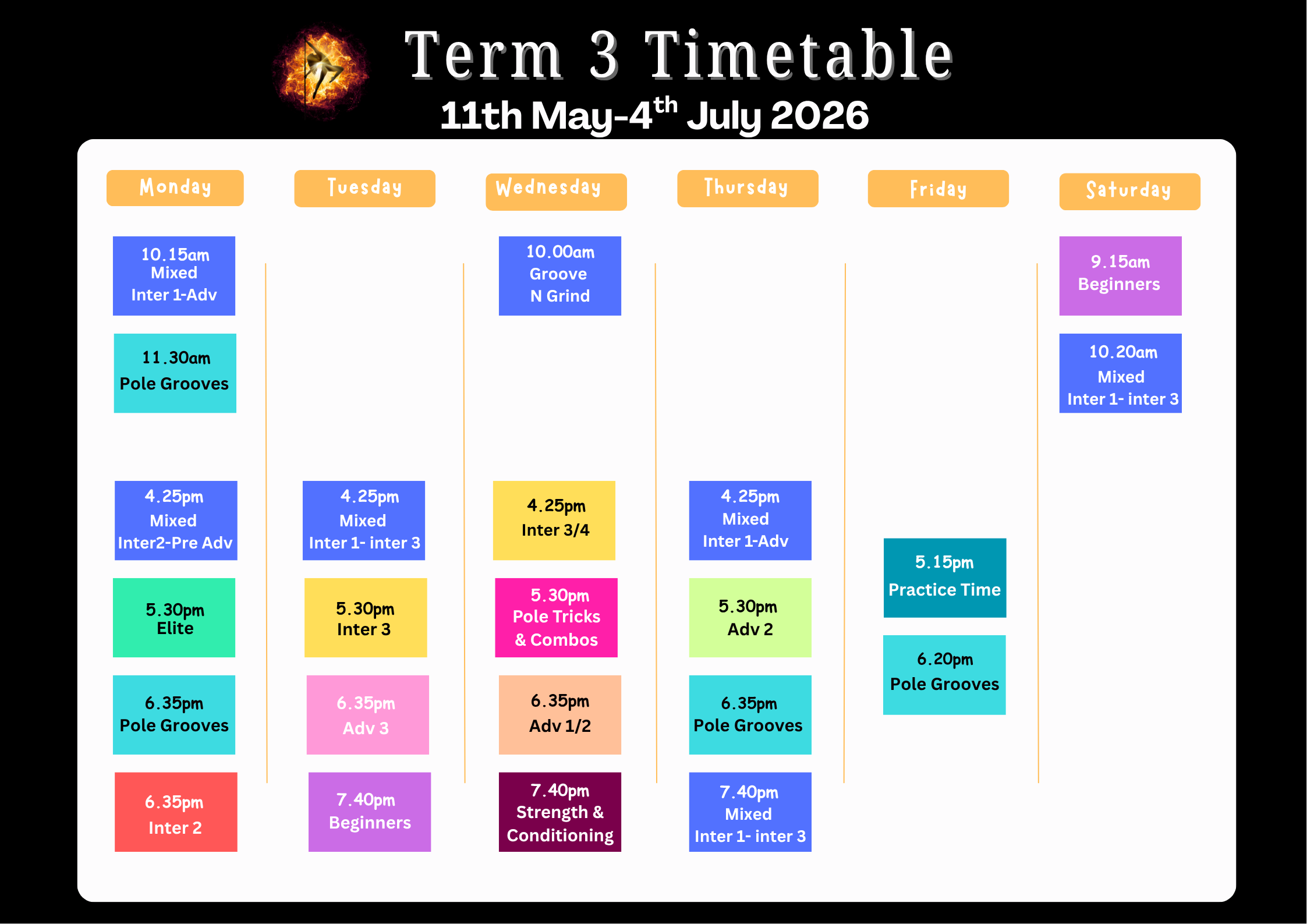 Term 3 Timetable

11th May-4$^{th}$ July 2026

Monday

10.15am
Mixed
Inter 1-Adv

11.30am
Pole Grooves

4.25pm
Mixed
Inter2-Pre Adv

5.30pm
Elite

6.35pm
Pole Grooves

6.35pm
Inter 2

Tuesday

4.25pm
Mixed
Inter 1- inter 3

5.30pm
Inter 3

6.35pm
Adv 3

7.40pm
Beginners

Wednesday

10.00am
Groove
N Grind

4.25pm
Inter 3/4

5.30pm
Pole Tricks
& Combos

6.35pm
Adv 1/2

7.40pm
Strength &
Conditioning

Thursday

4.25pm
Mixed
Inter 1-Adv

5.30pm
Adv 2

6.35pm
Pole Grooves

7.40pm
Mixed
Inter 1- inter 3

Friday

5.15pm
Practice Time

6.20pm
Pole Grooves

Saturday

9.15am
Beginners

10.20am
Mixed
Inter 1- inter 3